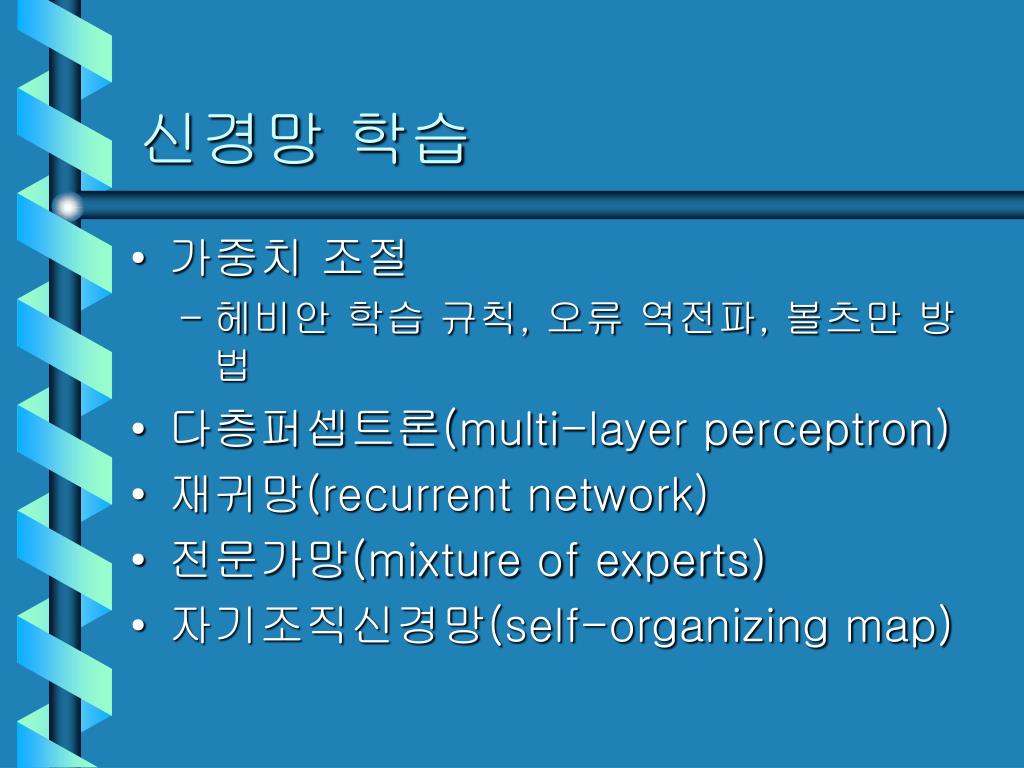 신경망 학습

• 가중치 조절
– 헤비안 학습 규칙, 오류 역전파, 볼츠만 방법
• 다층퍼셉트론(multi-layer perceptron)
• 재귀망(recurrent network)
• 전문가망(mixture of experts)
• 자기조직신경망(self-organizing map)